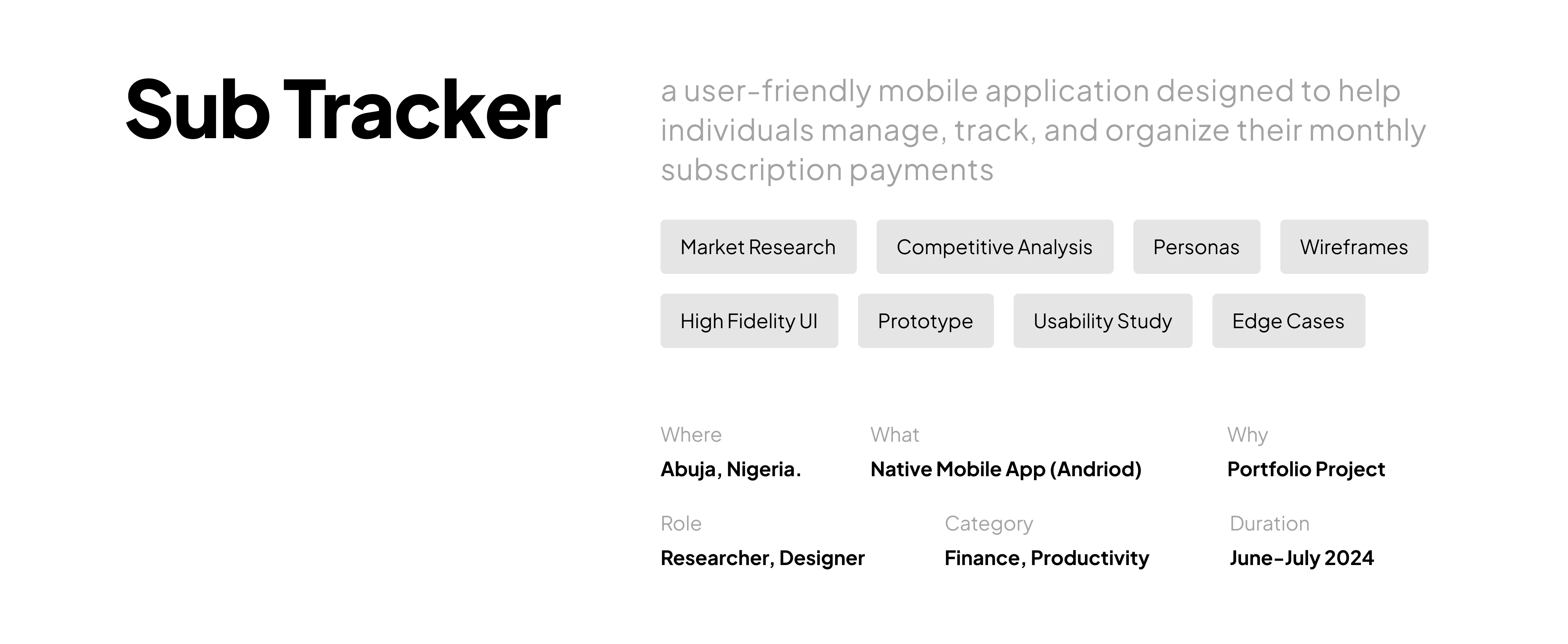 Sub Tracker

a user-friendly mobile application designed to help individuals manage, track, and organize their monthly subscription payments

Market Research
Competitive Analysis
Personas
Wireframes
High Fidelity UI
Prototype
Usability Study
Edge Cases

Where
Abuja, Nigeria.

What
Native Mobile App (Andriod)

Why
Portfolio Project

Role
Researcher, Designer

Category
Finance, Productivity

Duration
June-July 2024